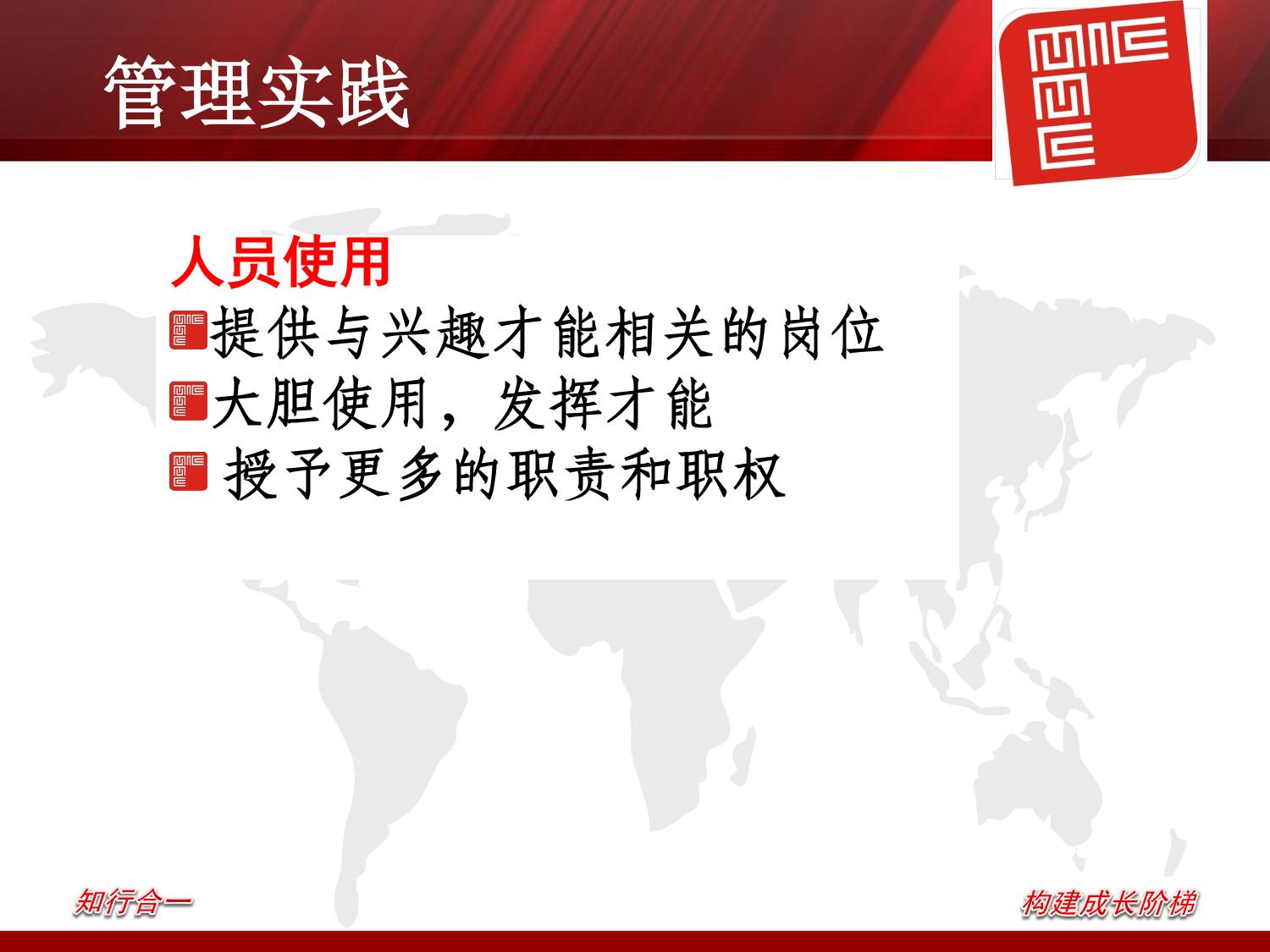 管理实践

人员使用
提供与兴趣才能相关的岗位
大胆使用，发挥才能
授予更多的职责和职权

知行合一

构建成长阶梯